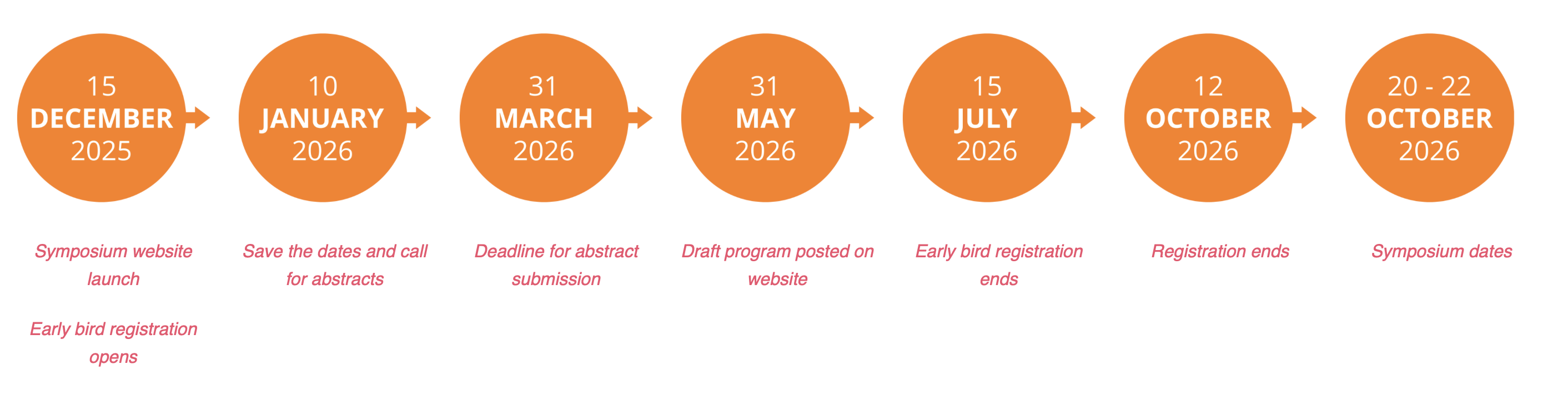 15
DECEMBER
2025

Symposium website launch

Early bird registration opens

10
JANUARY
2026

Save the dates and call for abstracts

31
MARCH
2026

Deadline for abstract submission

31
MAY
2026

Draft program posted on website

15
JULY
2026

Early bird registration ends

12
OCTOBER
2026

Registration ends

20 - 22
OCTOBER
2026

Symposium dates